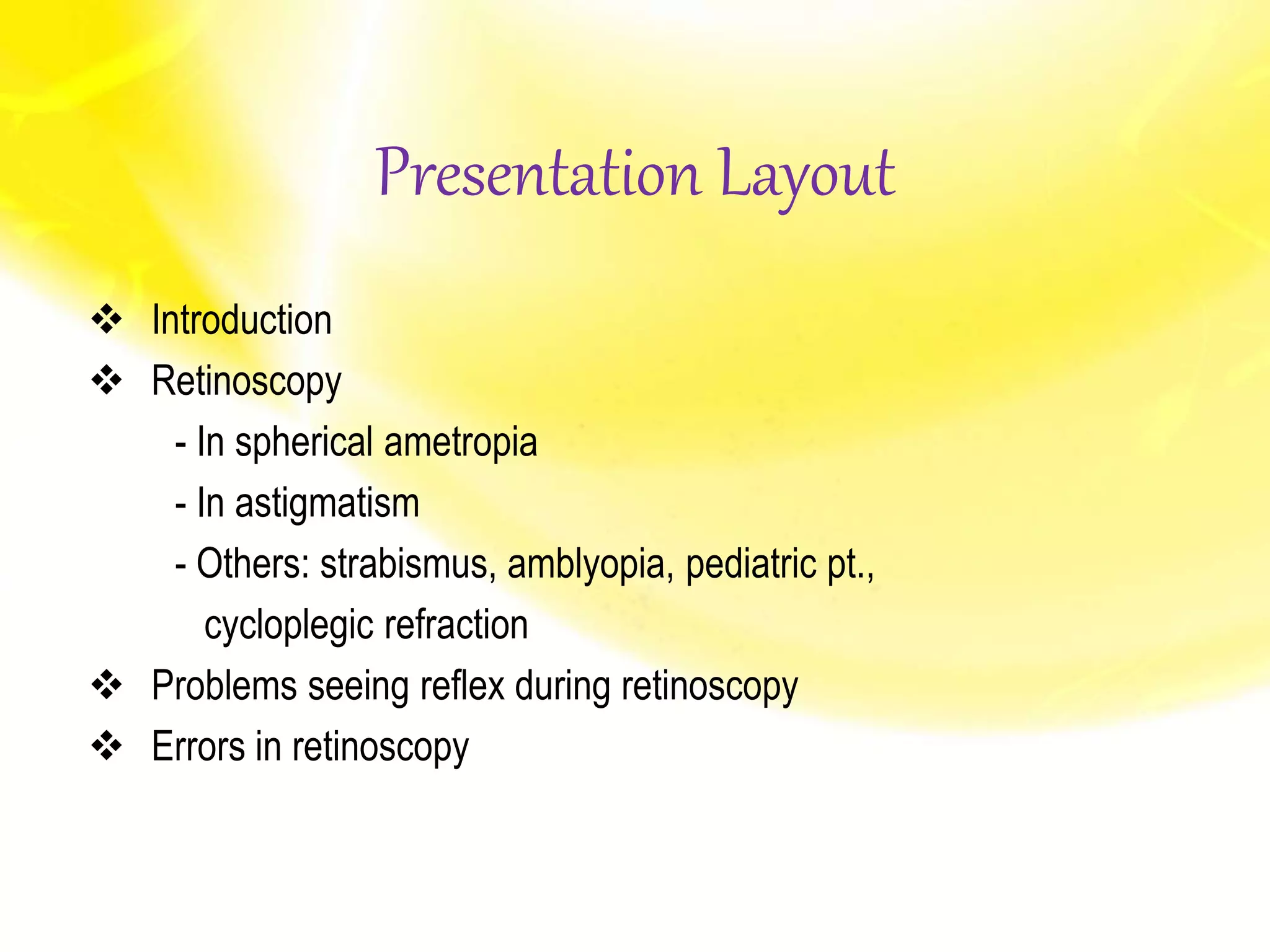 Presentation Layout

❖ Introduction
❖ Retinoscopy
- In spherical ametropia
- In astigmatism
- Others: strabismus, amblyopia, pediatric pt., cycloplegic refraction
❖ Problems seeing reflex during retinoscopy
❖ Errors in retinoscopy